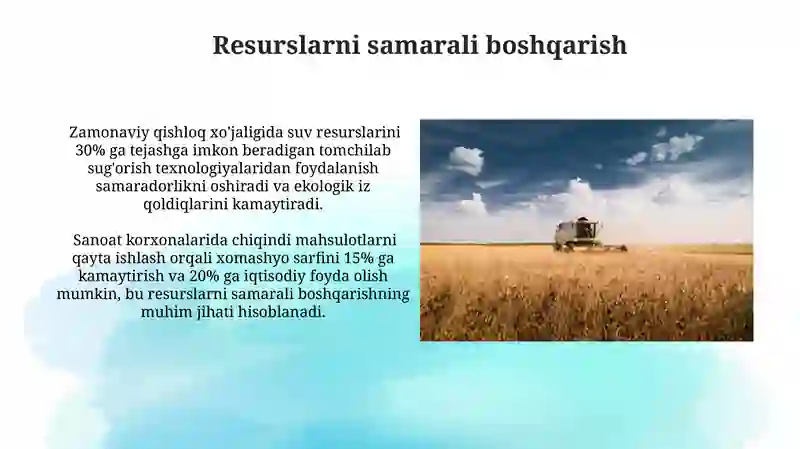 Resurslarni samarali boshqarish

Zamonaviy qishloq xo'jaligida suv resurslarini 30% ga tejashga imkon beradigan tomchilab sug'orish texnologiyalaridan foydalanish samaradorlikni oshiradi va ekologik iz qoldiqlarini kamaytiradi.

Sanoat korxonalarida chiqindi mahsulotlarni qayta ishlash orqali xomashyo sarfini 15% ga kamaytirish va 20% ga iqtisodiy foyda olish mumkin, bu resurslarni samarali boshqarishning muhim jihati hisoblanadi.